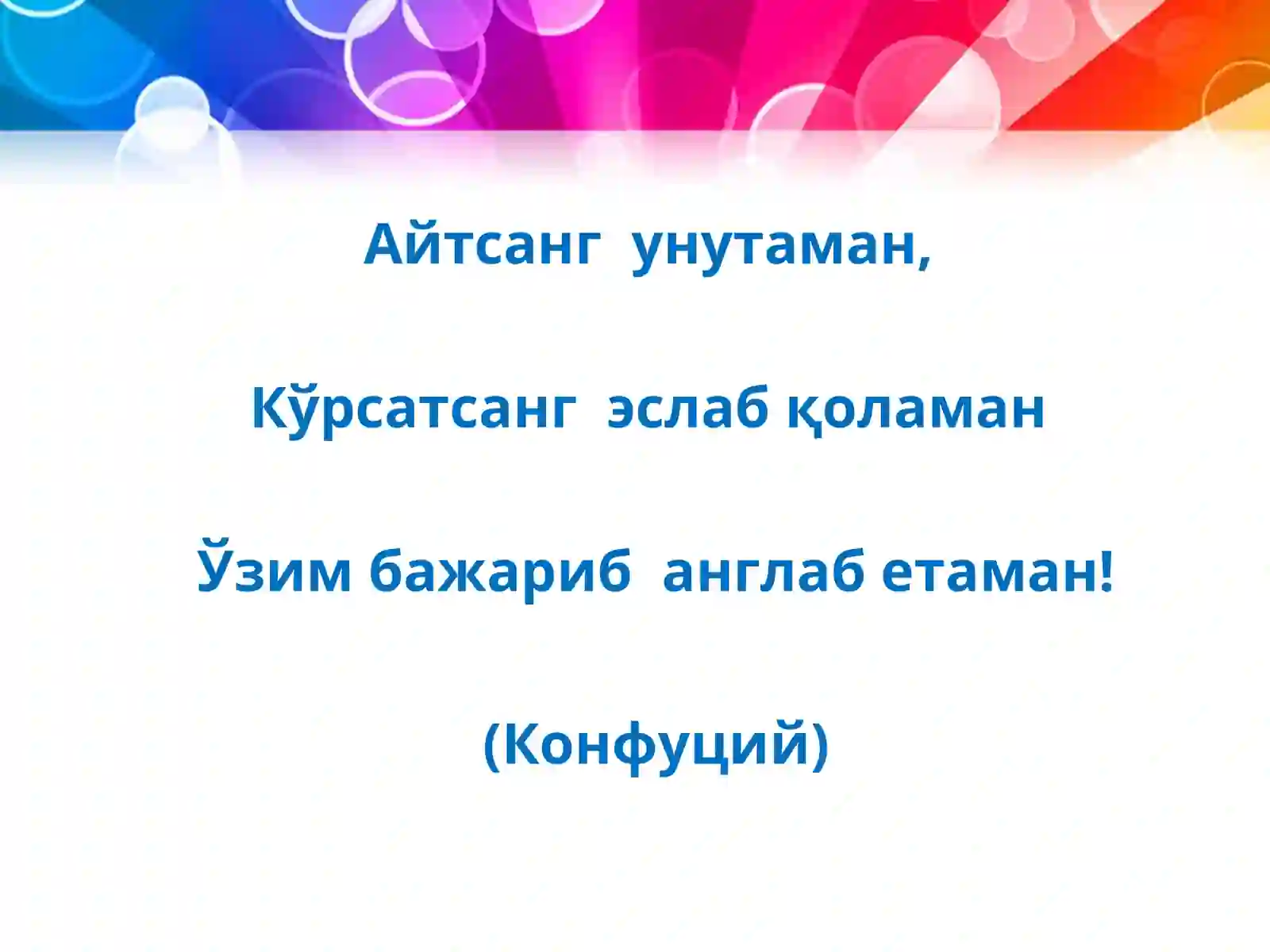 Айтсанг унутаман,

Кўрсатсанг эслаб қоламан

Ўзим бажариб англаб етаман!

(Конфуций)